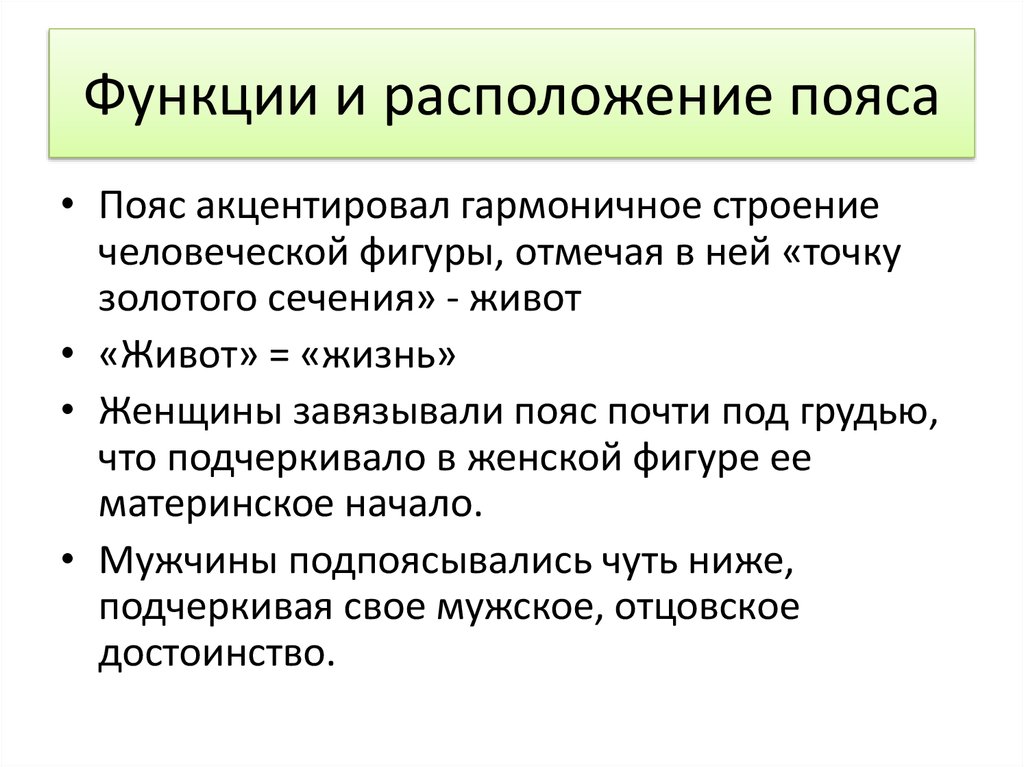 Функции и расположение пояса

• Пояс акцентировал гармоничное строение человеческой фигуры, отмечая в ней «точку золотого сечения» - живот
• «Живот» = «жизнь»
• Женщины завязывали пояс почти под грудью, что подчеркивало в женской фигуре ее материнское начало.
• Мужчины подпоясывались чуть ниже, подчеркивая свое мужское, отцовское достоинство.